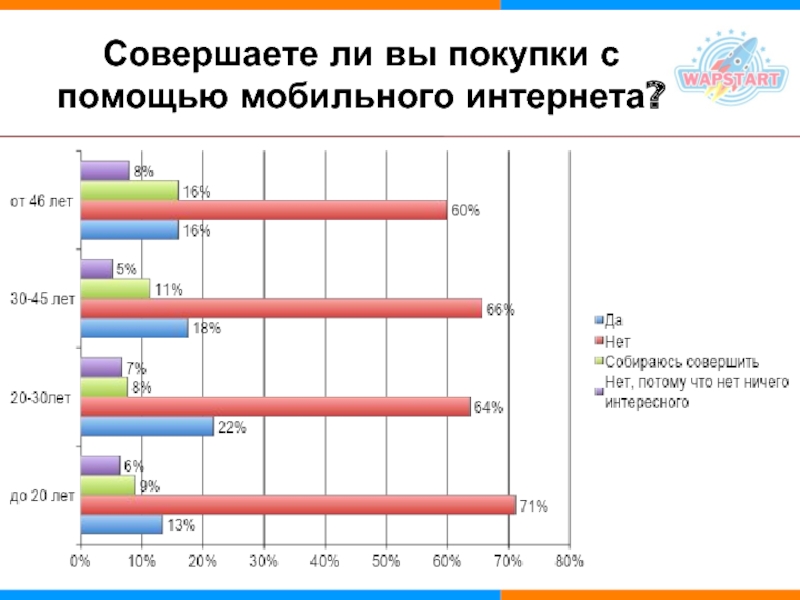 Совершаете ли вы покупки с помощью мобильного интернета?

WAPSTART

от 46 лет
8%
16%
60%
16%

30-45 лет
5%
11%
66%
18%

20-30лет
7%
8%
64%
22%

до 20 лет
6%
9%
71%
13%

0% 10% 20% 30% 40% 50% 60% 70% 80%

Да
Нет
Собираюсь совершить
Нет, потому что нет ничего интересного